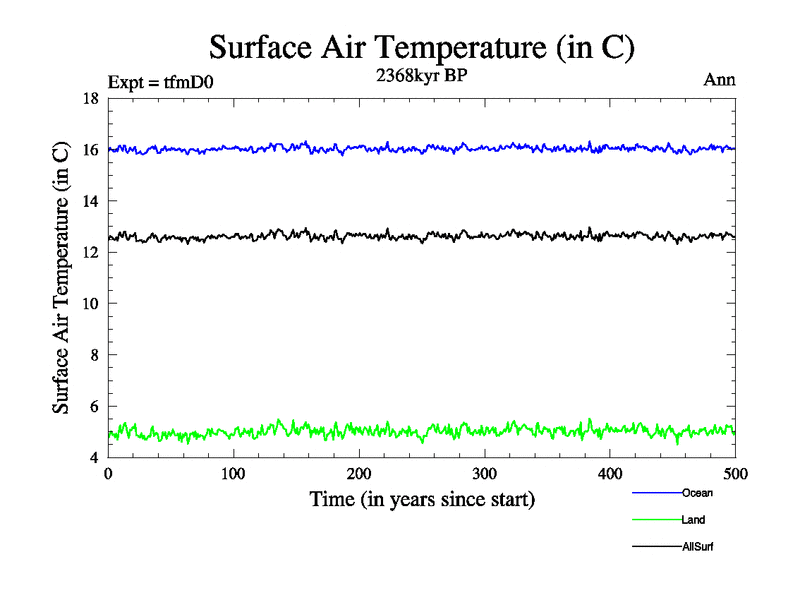 Surface Air Temperature (in C)

Expt = tfmD0
2368kyr BP
Ann

Surface Air Temperature (in C)

18
16
14
12
10
8
6
4

0
100
200
300
400
500

Time (in years since start)

Ocean
Land
AllSurf